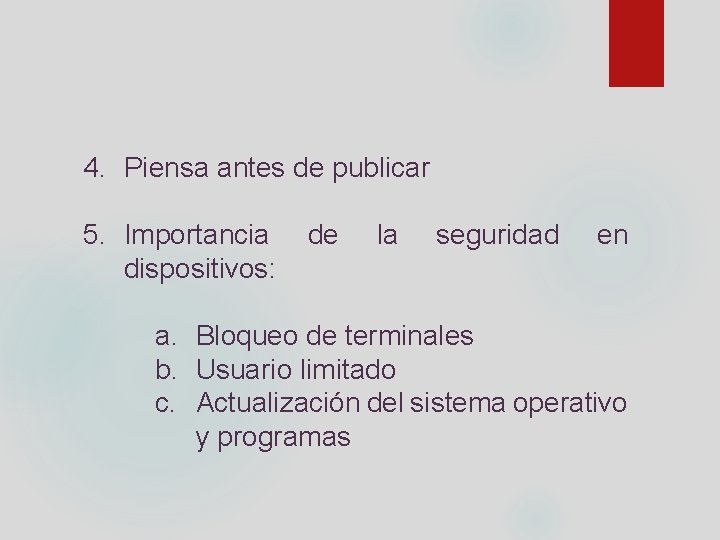 4. Piensa antes de publicar

5. Importancia de la seguridad en dispositivos:

a. Bloqueo de terminales
b. Usuario limitado
c. Actualización del sistema operativo y programas